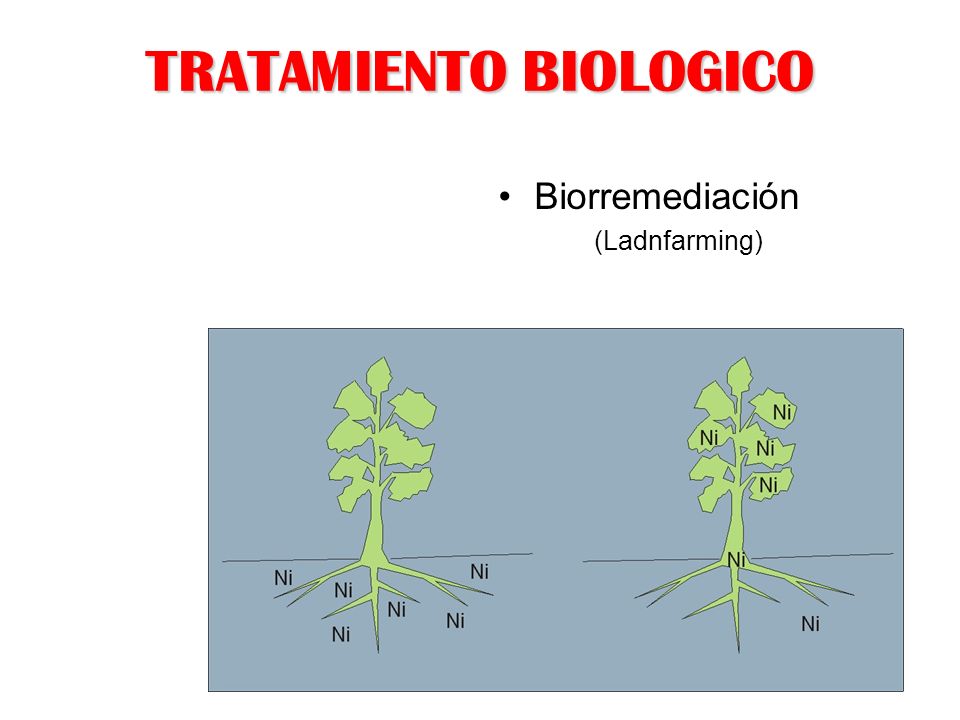 TRATAMIENTO BIOLOGICO

• Biorremediación
(Ladnfarming)

Ni Ni Ni Ni Ni Ni

Ni Ni Ni Ni Ni Ni